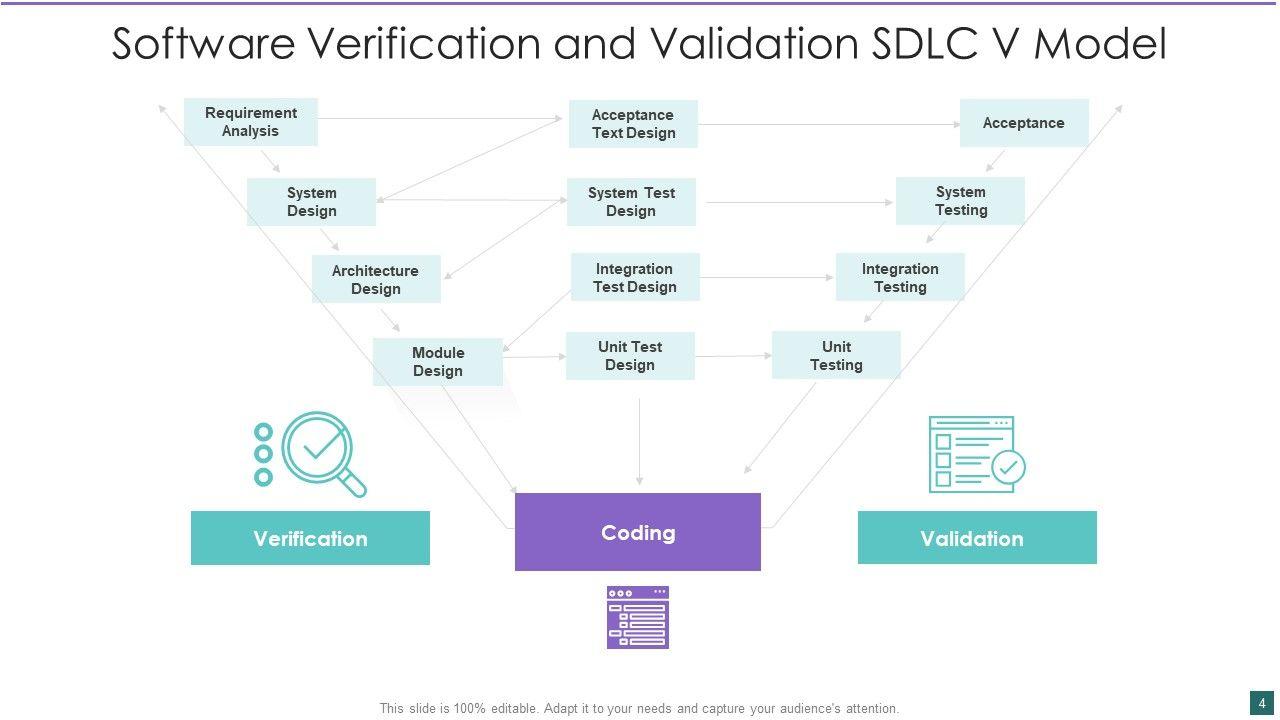 Software Verification and Validation SDLC V Model

Requirement Analysis

Acceptance Text Design

Acceptance

System Design

System Test Design

System Testing

Architecture Design

Integration Test Design

Integration Testing

Module Design

Unit Test Design

Unit Testing

Verification

Coding

Validation

This slide is 100% editable. Adapt it to your needs and capture your audience's attention.

4